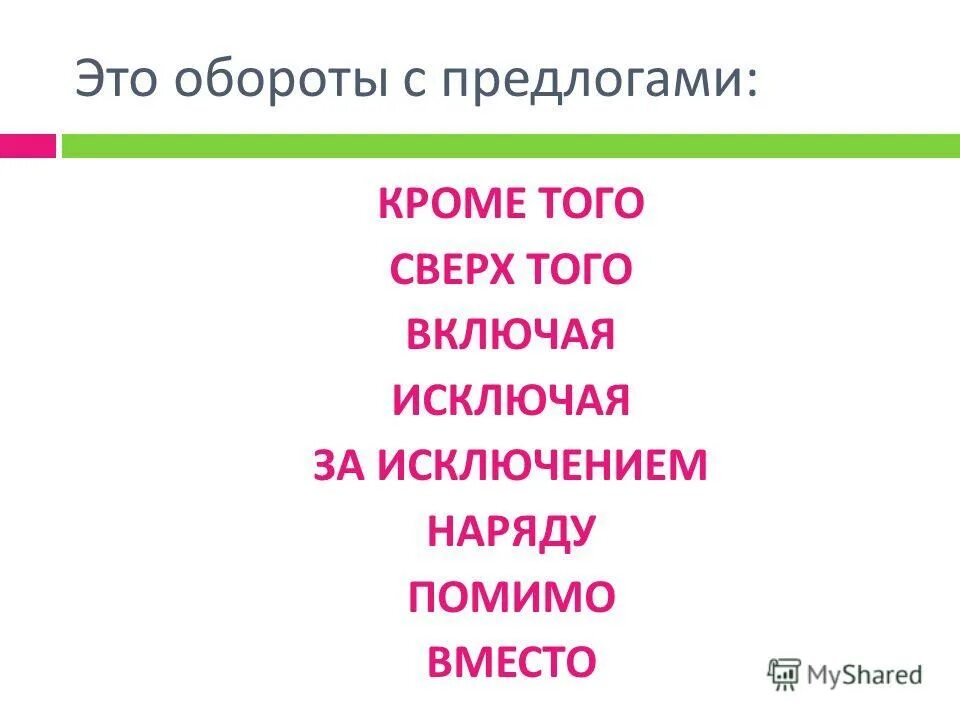 Это обороты с предлогами:

КРОМЕ ТОГО
СВЕРХ ТОГО
ВКЛЮЧАЯ
ИСКЛЮЧАЯ
ЗА ИСКЛЮЧЕНИЕМ
НАРЯДУ
ПОМИМО
ВМЕСТО

MyShared